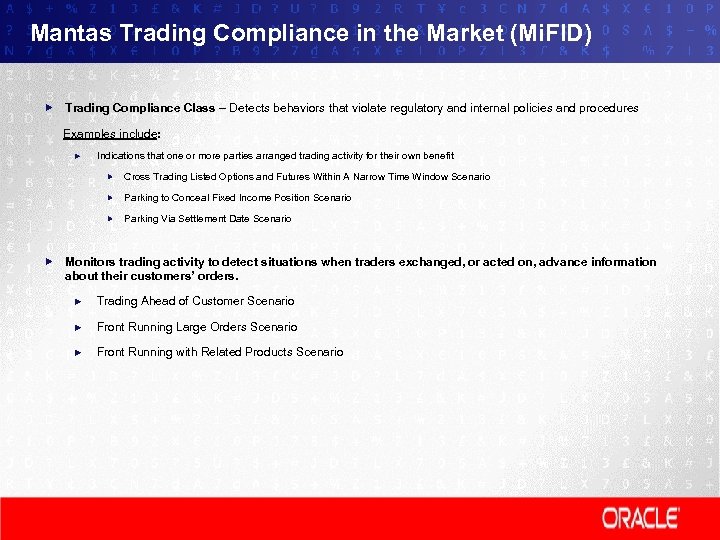 Mantas Trading Compliance in the Market (MiFID)

Trading Compliance Class – Detects behaviors that violate regulatory and internal policies and procedures

Examples include:

Indications that one or more parties arranged trading activity for their own benefit

Cross Trading Listed Options and Futures Within A Narrow Time Window Scenario

Parking to Conceal Fixed Income Position Scenario

Parking Via Settlement Date Scenario

Monitors trading activity to detect situations when traders exchanged, or acted on, advance information about their customers' orders.

Trading Ahead of Customer Scenario

Front Running Large Orders Scenario

Front Running with Related Products Scenario

ORACLE